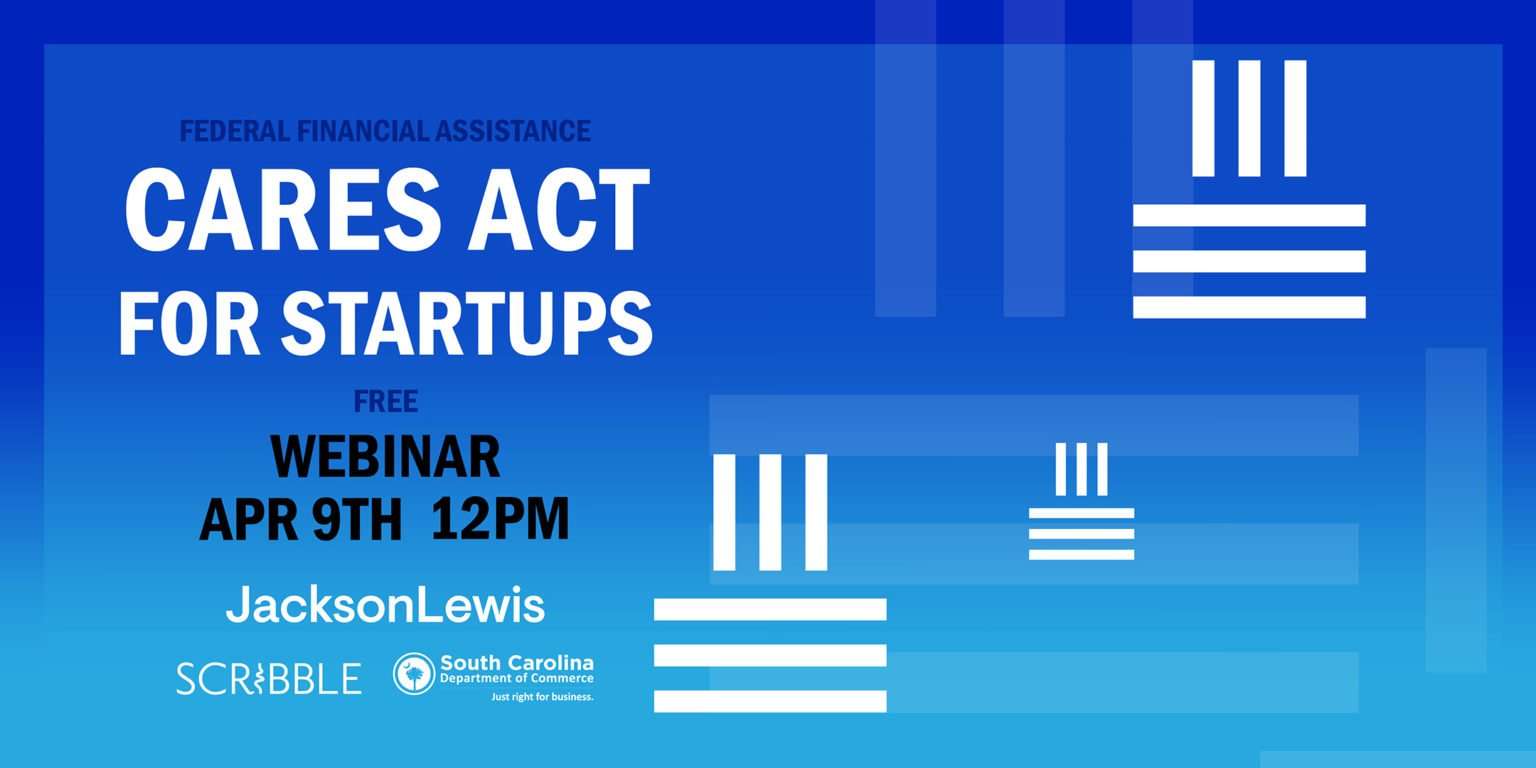 FEDERAL FINANCIAL ASSISTANCE
CARES ACT
FOR STARTUPS

FREE
WEBINAR
APR 9TH 12PM

JacksonLewis

SCRIBBLE

South Carolina
Department of Commerce
Just right for business.